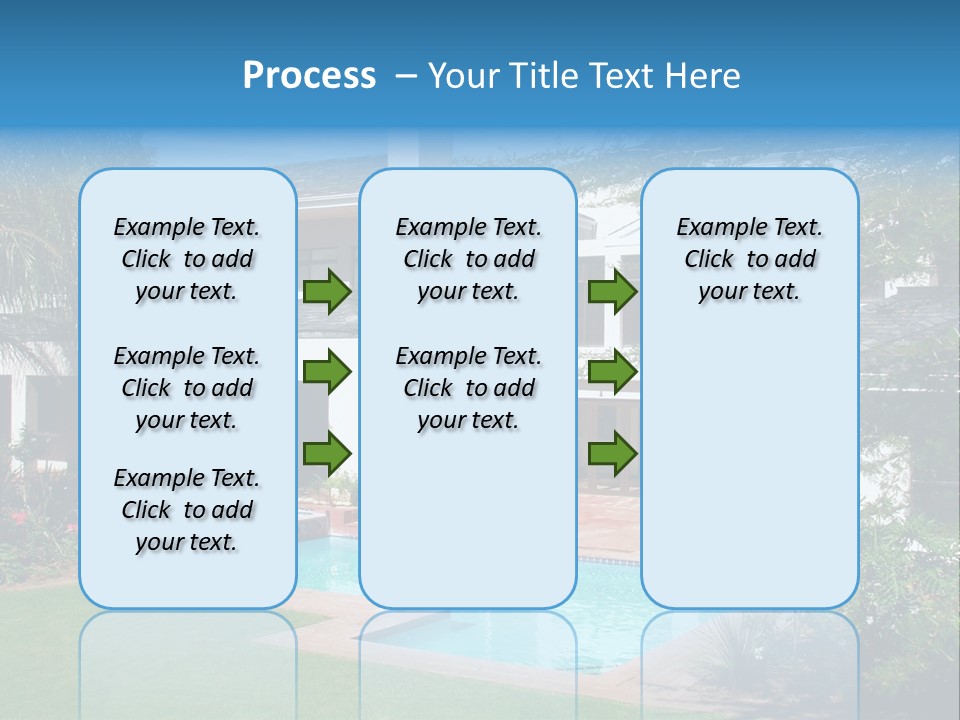 Process – Your Title Text Here

Example Text. Click to add your text.

Example Text. Click to add your text.

Example Text. Click to add your text.

Example Text. Click to add your text.

Example Text. Click to add your text.

Example Text. Click to add your text.